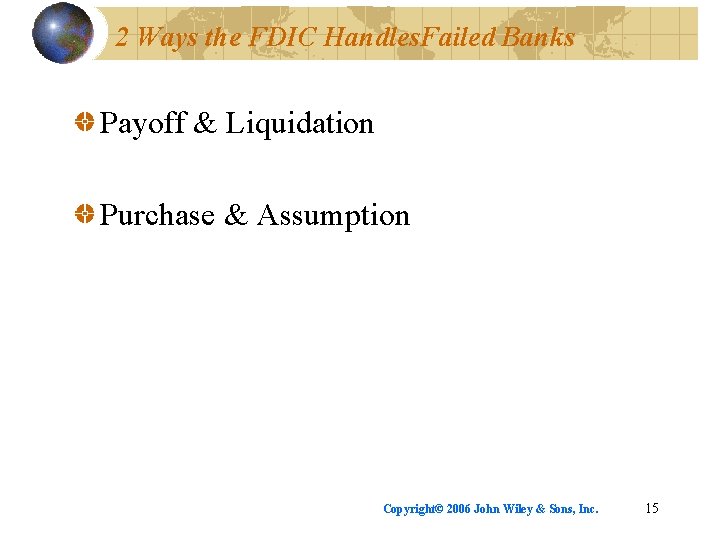 2 Ways the FDIC HandlesFailed Banks

Payoff & Liquidation

Purchase & Assumption

Copyright© 2006 John Wiley & Sons, Inc.

15